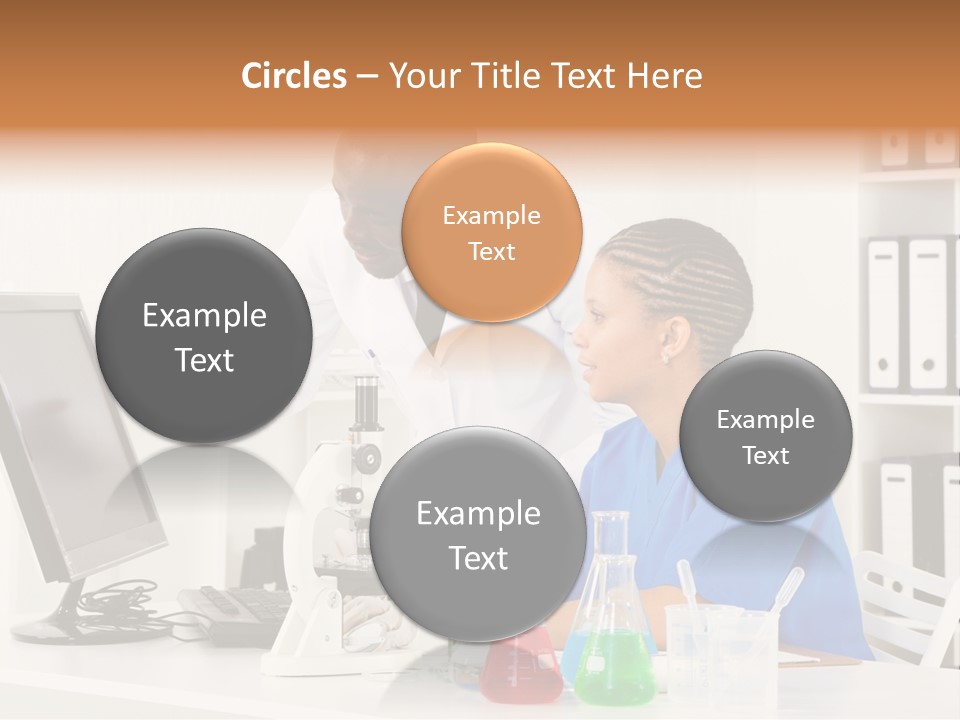 Circles – Your Title Text Here

Example Text

Example Text

Example Text

Example Text